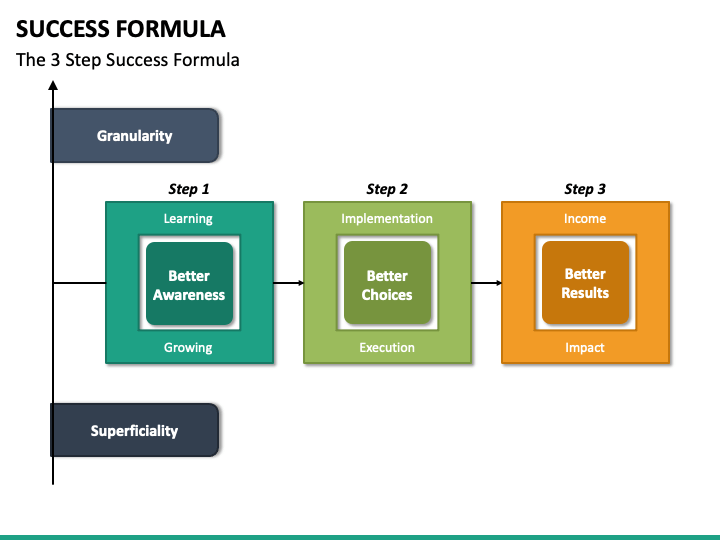 SUCCESS FORMULA

The 3 Step Success Formula

Granularity

Step 1

Learning

Better Awareness

Growing

Step 2

Implementation

Better Choices

Execution

Step 3

Income

Better Results

Impact

Superficiality